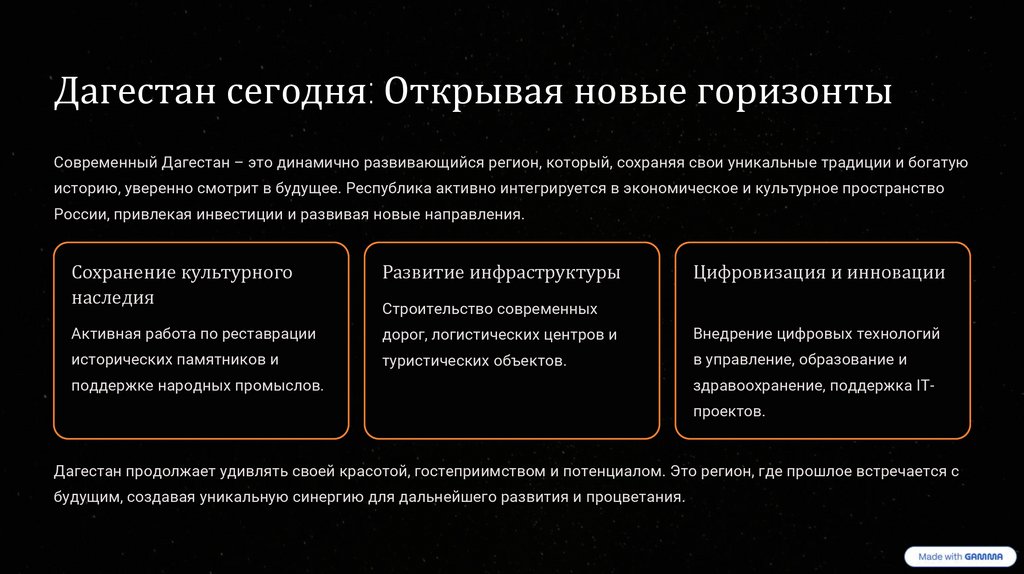 Дагестан сегодня: Открывая новые горизонты

Современный Дагестан – это динамично развивающийся регион, который, сохраняя свои уникальные традиции и богатую историю, уверенно смотрит в будущее. Республика активно интегрируется в экономическое и культурное пространство России, привлекая инвестиции и развивая новые направления.

Сохранение культурного наследия

Активная работа по реставрации исторических памятников и поддержке народных промыслов.

Развитие инфраструктуры

Строительство современных дорог, логистических центров и туристических объектов.

Цифровизация и инновации

Внедрение цифровых технологий в управление, образование и здравоохранение, поддержка IT-проектов.

Дагестан продолжает удивлять своей красотой, гостеприимством и потенциалом. Это регион, где прошлое встречается с будущим, создавая уникальную синергию для дальнейшего развития и процветания.

Made with GAMMA